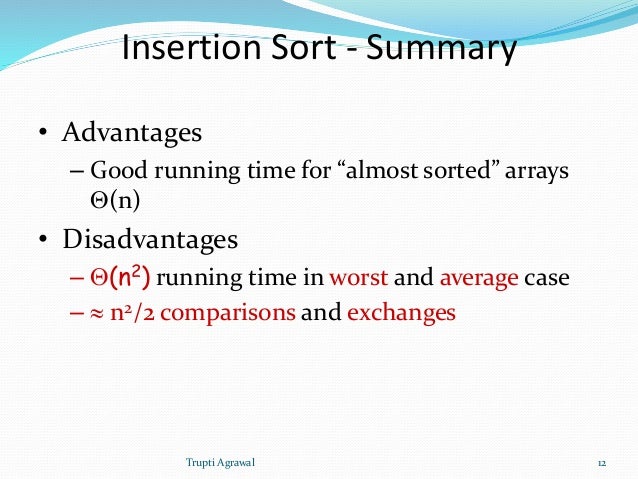 Insertion Sort - Summary

• Advantages
– Good running time for “almost sorted” arrays $\Theta(n)$

• Disadvantages
– $\Theta(n^2)$ running time in worst and average case
– $\approx n^2/2$ comparisons and exchanges

Trupti Agrawal

12